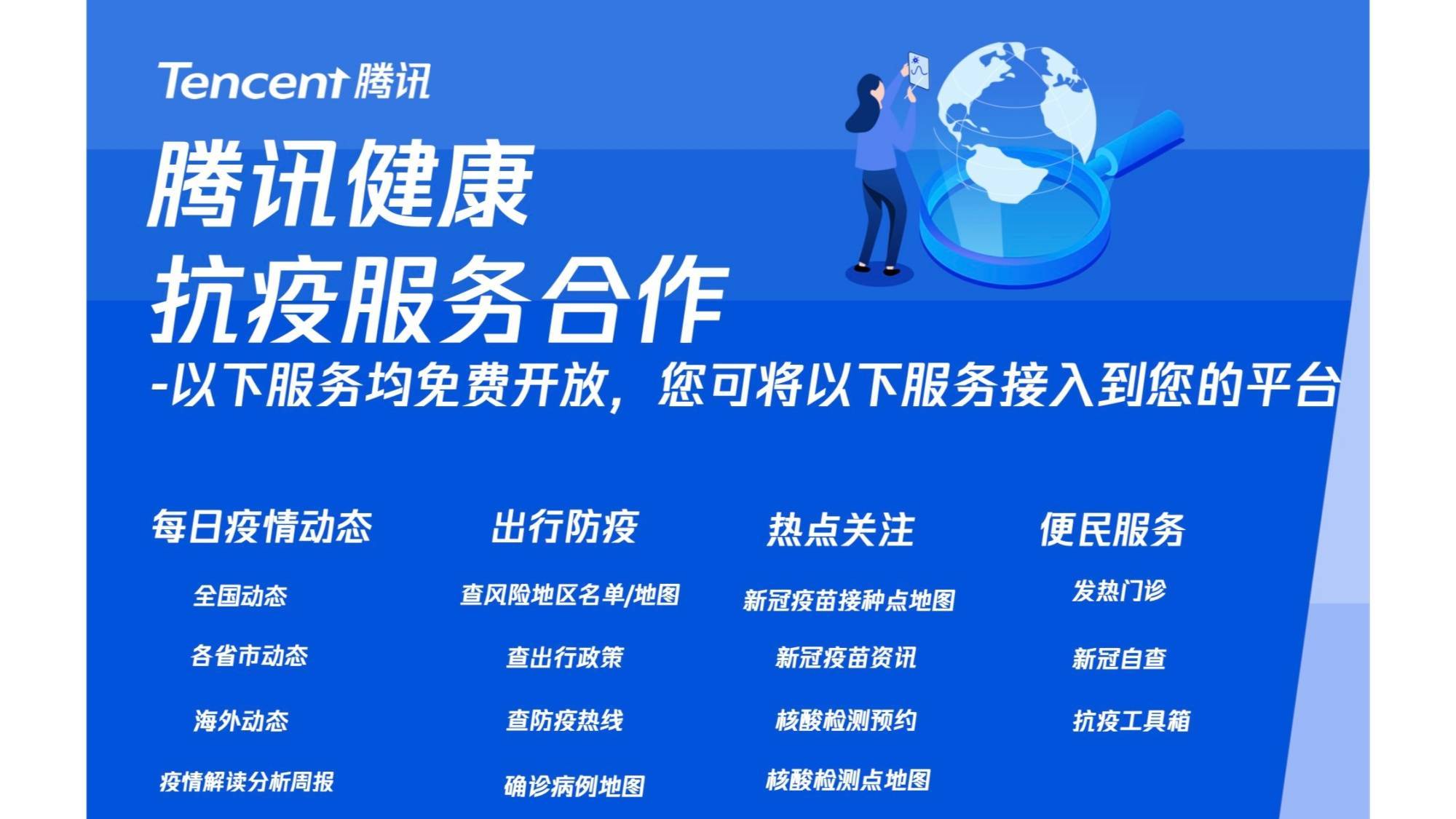 Tencent 腾讯

腾讯健康
抗疫服务合作
-以下服务均免费开放，您可将以下服务接入到您的平台

每日疫情动态
全国动态
各省市动态
海外动态
疫情解读分析周报

出行防疫
查风险地区名单/地图
查出行政策
查防疫热线
确诊病例地图

热点关注
新冠疫苗接种点地图
新冠疫苗资讯
核酸检测预约
核酸检测点地图

便民服务
发热门诊
新冠自查
抗疫工具箱